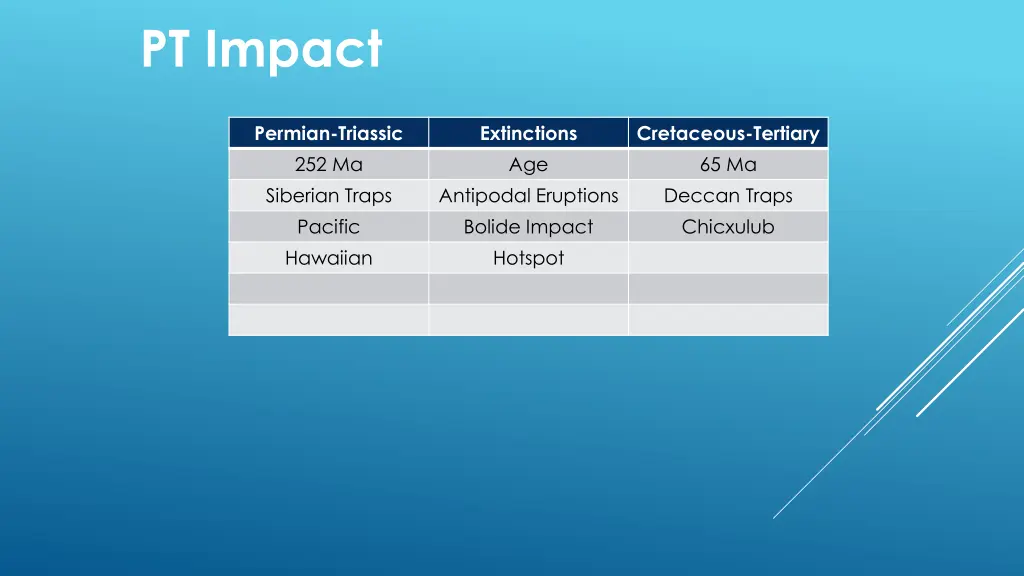 PT Impact

| Permian-Triassic | Extinctions | Cretaceous-Tertiary |
|---|---|---|
| 252 Ma | Age | 65 Ma |
| Siberian Traps | Antipodal Eruptions | Deccan Traps |
| Pacific | Bolide Impact | Chicxulub |
| Hawaiian | Hotspot | |
| | | |
| | | |